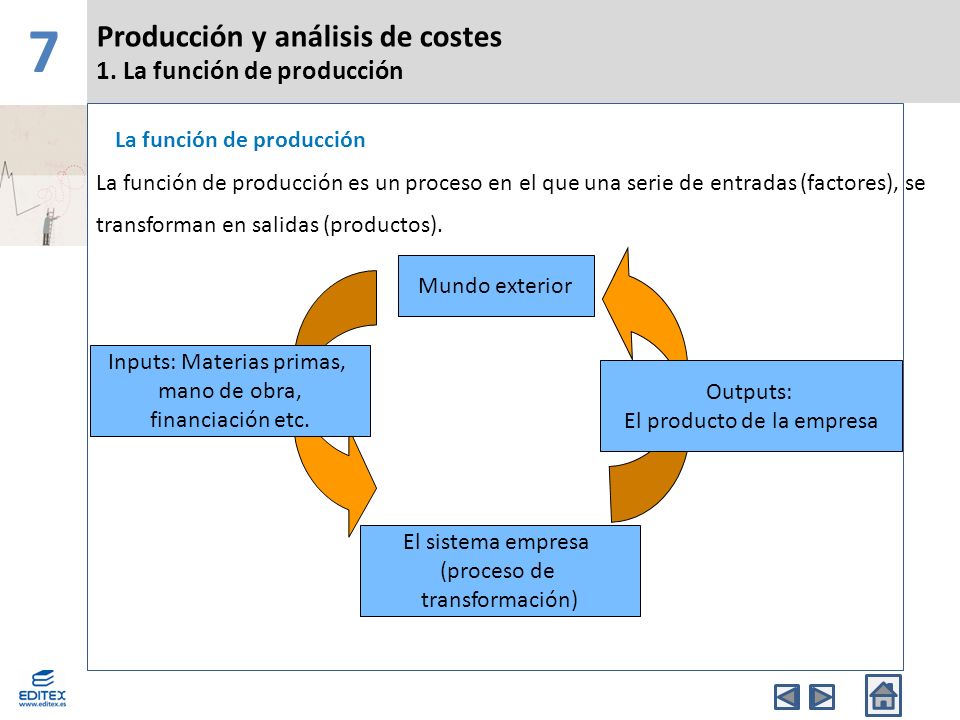 7

Producción y análisis de costes
1. La función de producción

La función de producción

La función de producción es un proceso en el que una serie de entradas (factores), se transforman en salidas (productos).

Mundo exterior

Inputs: Materias primas, mano de obra, financiación etc.

Outputs:
El producto de la empresa

El sistema empresa (proceso de transformación)

EDITEX
www.editex.es